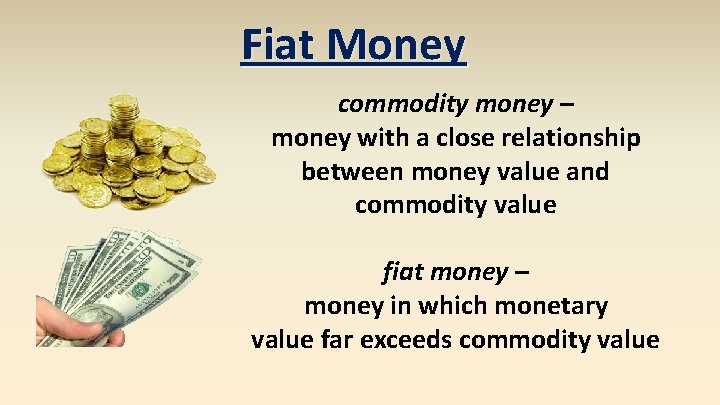 Fiat Money

commodity money – money with a close relationship between money value and commodity value

fiat money – money in which monetary value far exceeds commodity value